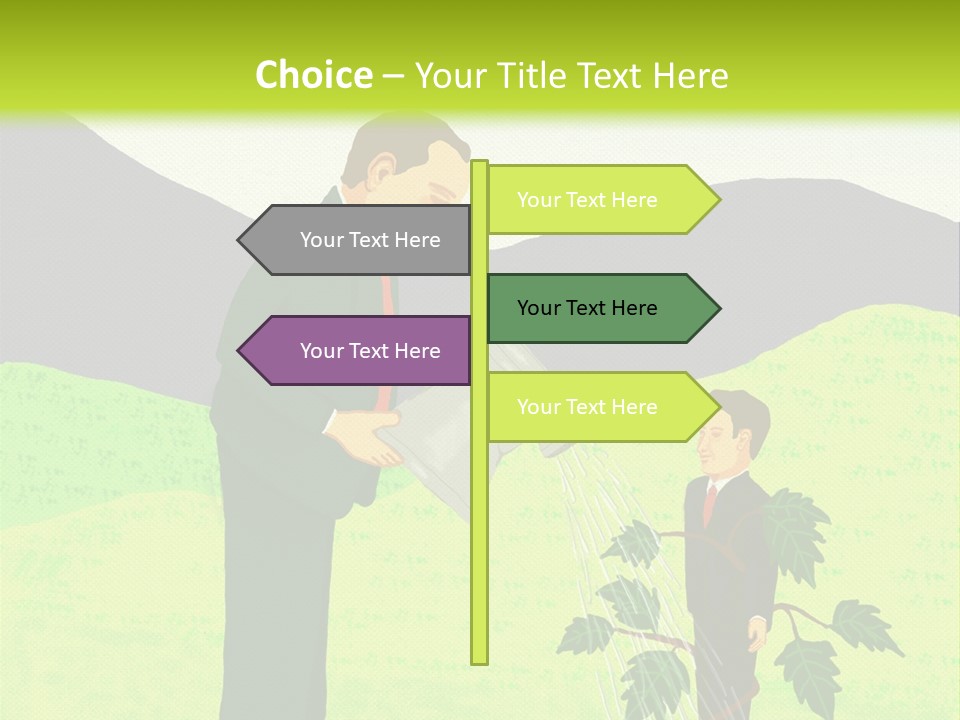 Choice – Your Title Text Here

Your Text Here

Your Text Here

Your Text Here

Your Text Here

Your Text Here